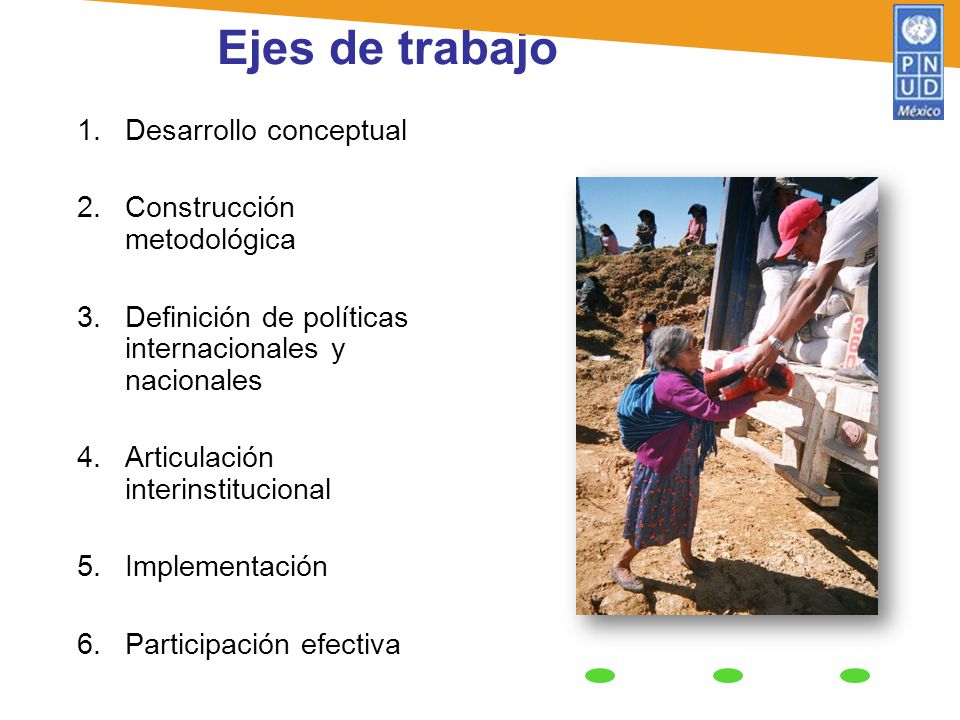 Ejes de trabajo

P N
U D
México

1. Desarrollo conceptual

2. Construcción metodológica

3. Definición de políticas internacionales y nacionales

4. Articulación interinstitucional

5. Implementación

6. Participación efectiva